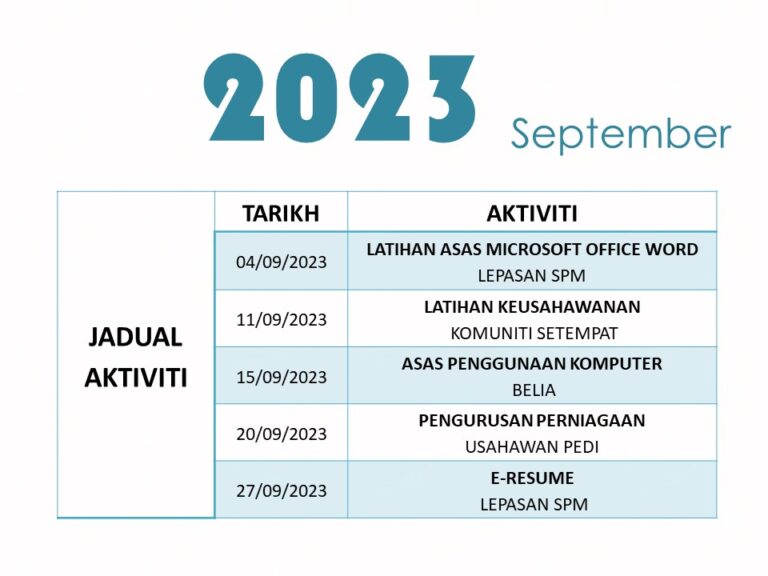 2023 September

| JADUAL AKTIVITI | TARIKH | AKTIVITI |
|---|---|---|
| | 04/09/2023 | LATIHAN ASAS MICROSOFT OFFICE WORD LEPASAN SPM |
| | 11/09/2023 | LATIHAN KEUSAHAWANAN KOMUNITI SETEMPAT |
| | 15/09/2023 | ASAS PENGGUNAAN KOMPUTER BELIA |
| | 20/09/2023 | PENGURUSAN PERNIAGAAN USAHAWAN PEDI |
| | 27/09/2023 | E-RESUME LEPASAN SPM |